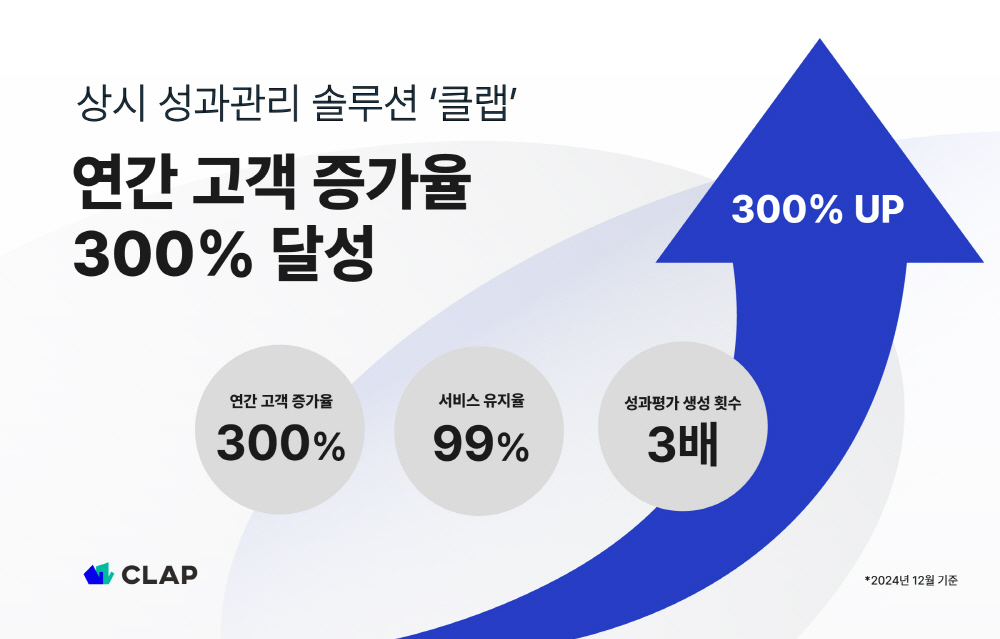 상시 성과관리 솔루션 '클랩'

연간 고객 증가율 300% 달성

300% UP

연간 고객 증가율
300%

서비스 유지율
99%

성과평가 생성 횟수
3배

CLAP

*2024년 12월 기준